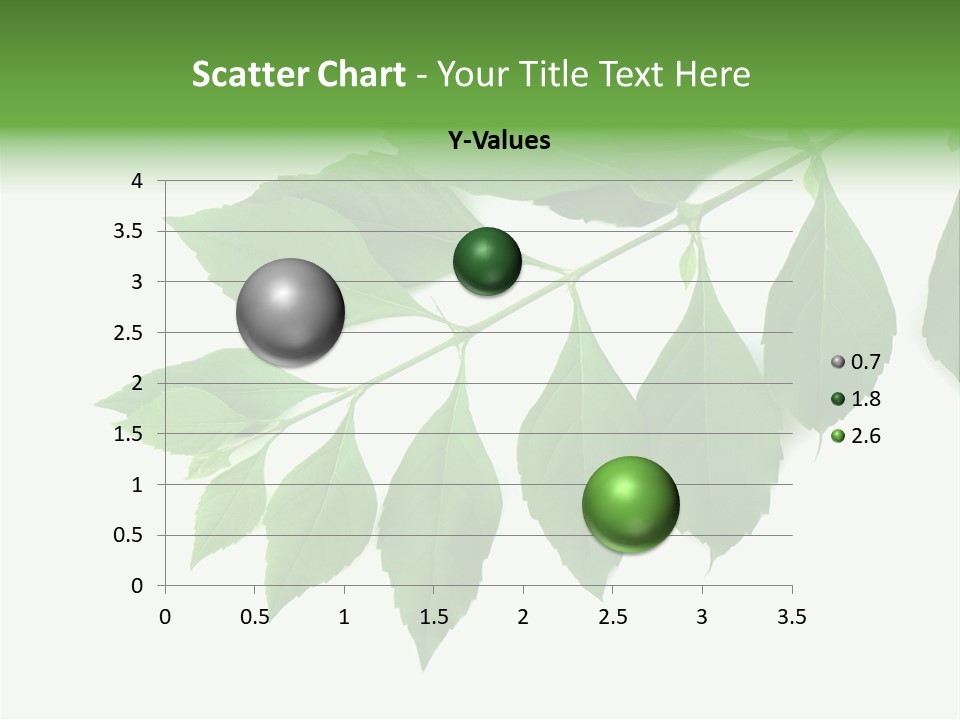 Scatter Chart - Your Title Text Here

Y-Values

4
3.5
3
2.5
2
1.5
1
0.5
0

0 0.5 1 1.5 2 2.5 3 3.5

0.7
1.8
2.6